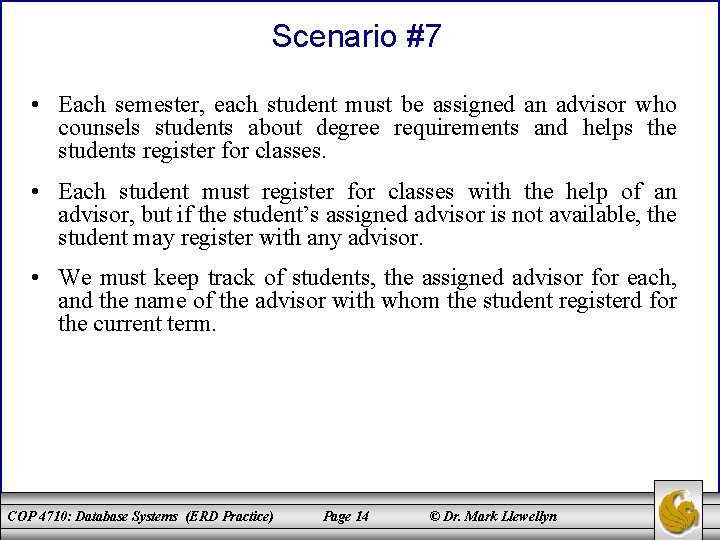 Scenario #7

• Each semester, each student must be assigned an advisor who counsels students about degree requirements and helps the students register for classes.

• Each student must register for classes with the help of an advisor, but if the student's assigned advisor is not available, the student may register with any advisor.

• We must keep track of students, the assigned advisor for each, and the name of the advisor with whom the student registerd for the current term.

COP 4710: Database Systems (ERD Practice) Page 14 © Dr. Mark Llewellyn